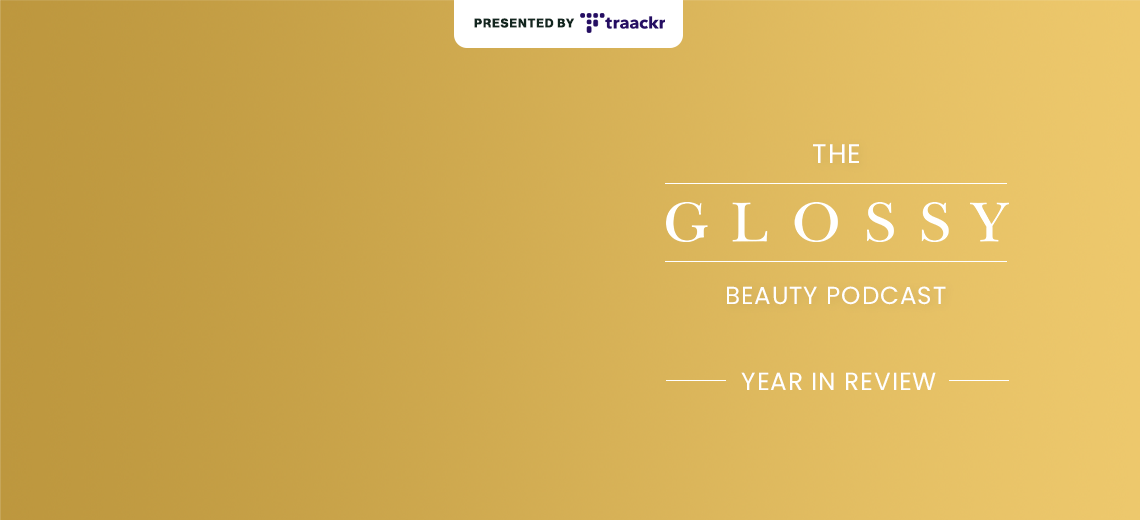 PRESENTED BY traackr

THE
GLOSSY
BEAUTY PODCAST

YEAR IN REVIEW